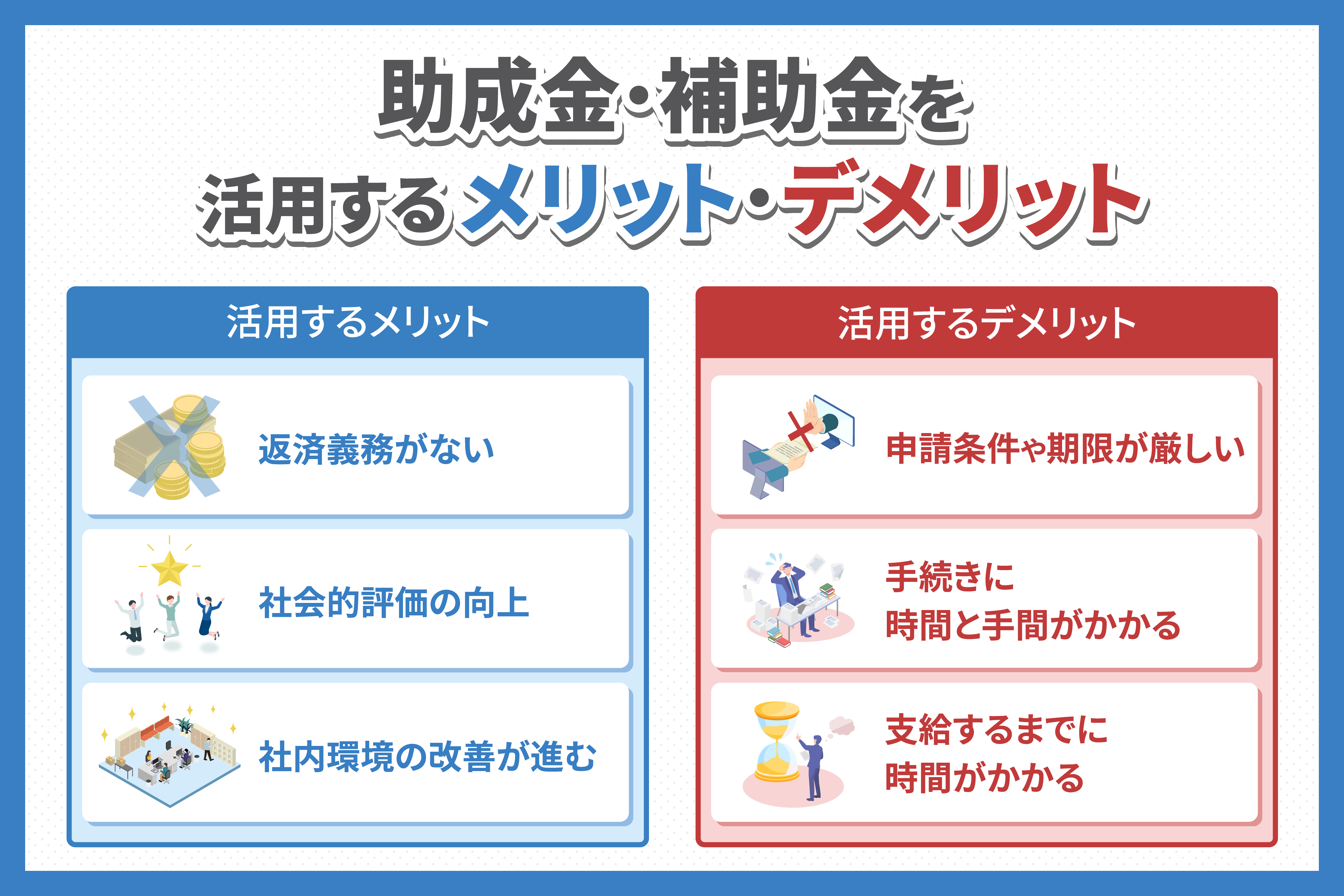 助成金・補助金を
活用するメリット・デメリット

活用するメリット

返済義務がない

社会的評価の向上

社内環境の改善が進む

活用するデメリット

申請条件や期限が厳しい

手続きに
時間と手間がかかる

支給するまでに
時間がかかる